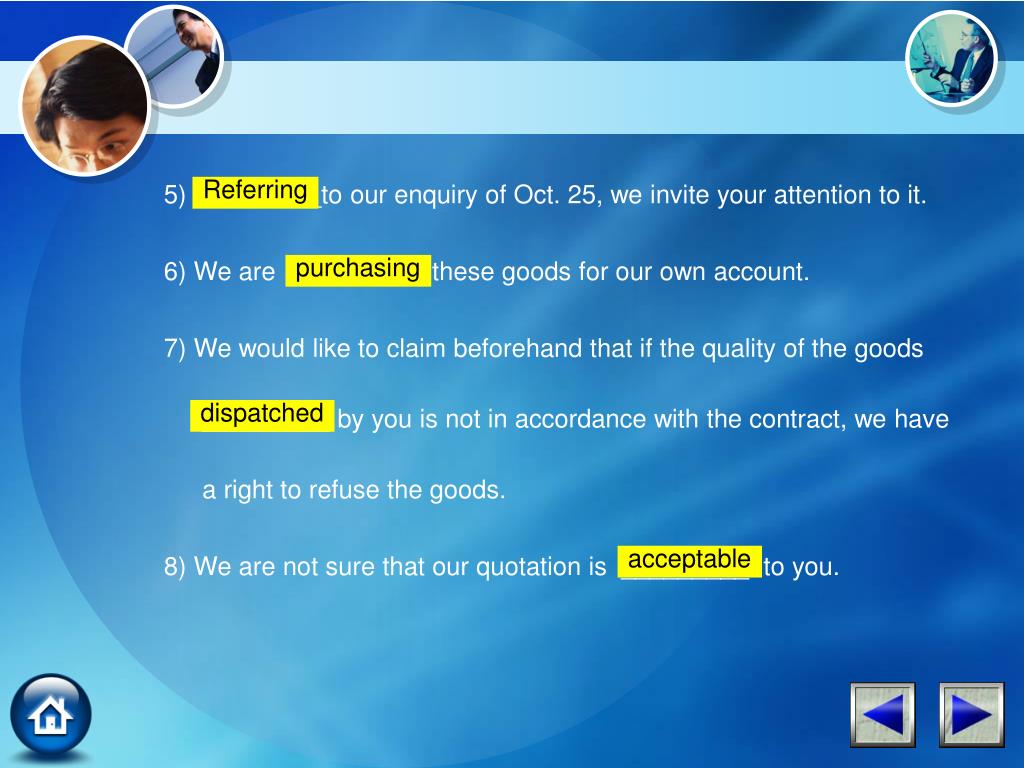 5) Referring to our enquiry of Oct. 25, we invite your attention to it.

6) We are purchasing these goods for our own account.

7) We would like to claim beforehand that if the quality of the goods dispatched by you is not in accordance with the contract, we have a right to refuse the goods.

8) We are not sure that our quotation is acceptable to you.